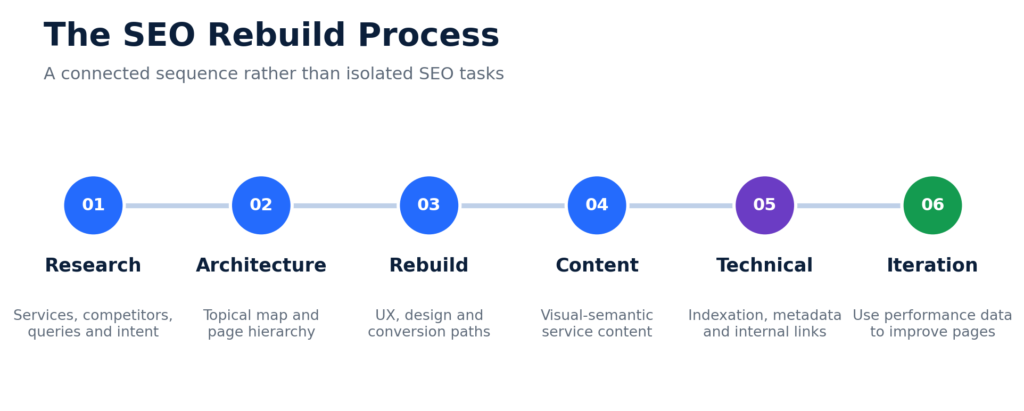 The SEO Rebuild Process

A connected sequence rather than isolated SEO tasks

01
Research
Services, competitors, queries and intent

02
Architecture
Topical map and page hierarchy

03
Rebuild
UX, design and conversion paths

04
Content
Visual-semantic service content

05
Technical
Indexation, metadata and internal links

06
Iteration
Use performance data to improve pages